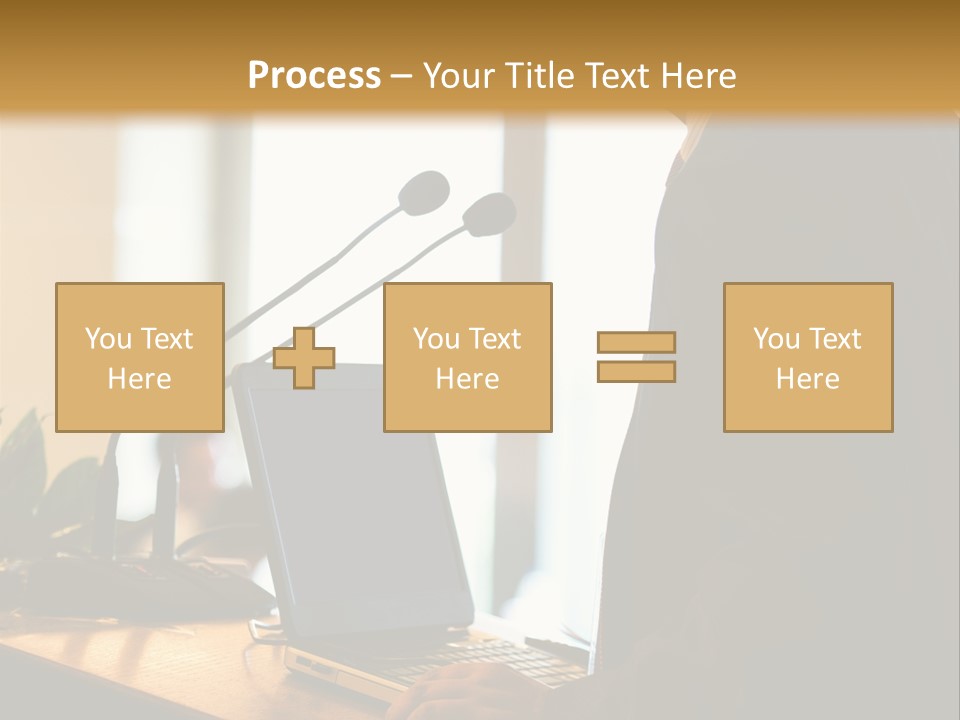 Process – Your Title Text Here

You Text Here

You Text Here

You Text Here